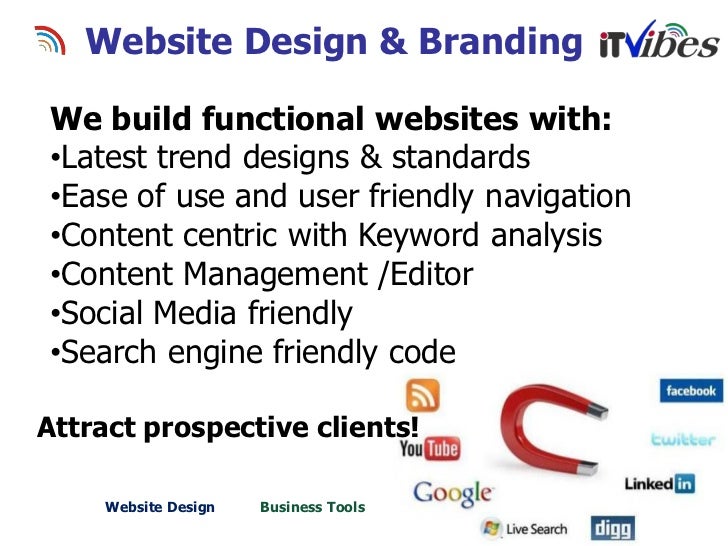 Website Design & Branding iTVibes

We build functional websites with:
•Latest trend designs & standards
•Ease of use and user friendly navigation
•Content centric with Keyword analysis
•Content Management /Editor
•Social Media friendly
•Search engine friendly code

Attract prospective clients!

facebook

twitter

YouTube

Google

LinkedIn

Live Search

digg

Website Design Business Tools